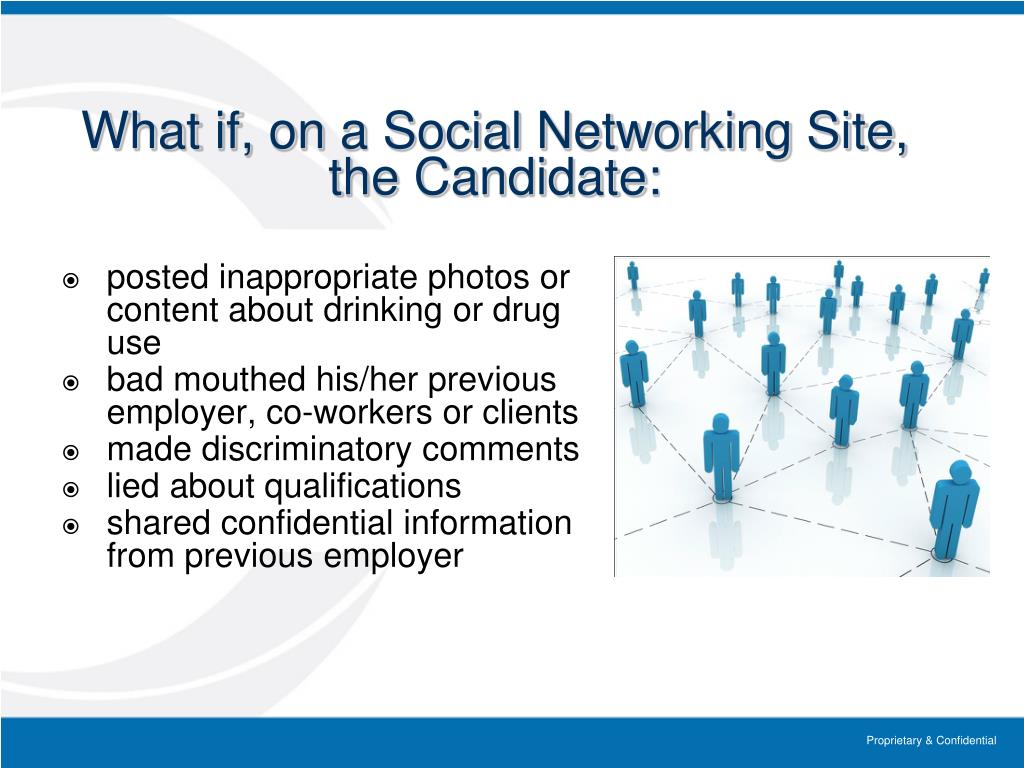 What if, on a Social Networking Site, the Candidate:

- posted inappropriate photos or content about drinking or drug use
- bad mouthed his/her previous employer, co-workers or clients
- made discriminatory comments
- lied about qualifications
- shared confidential information from previous employer

Proprietary & Confidential